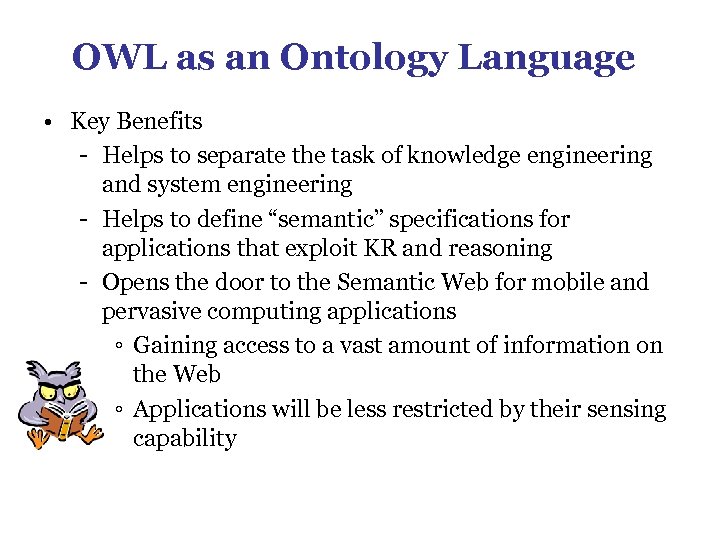 OWL as an Ontology Language

• Key Benefits
  - Helps to separate the task of knowledge engineering and system engineering
  - Helps to define “semantic” specifications for applications that exploit KR and reasoning
  - Opens the door to the Semantic Web for mobile and pervasive computing applications
    ◦ Gaining access to a vast amount of information on the Web
    ◦ Applications will be less restricted by their sensing capability